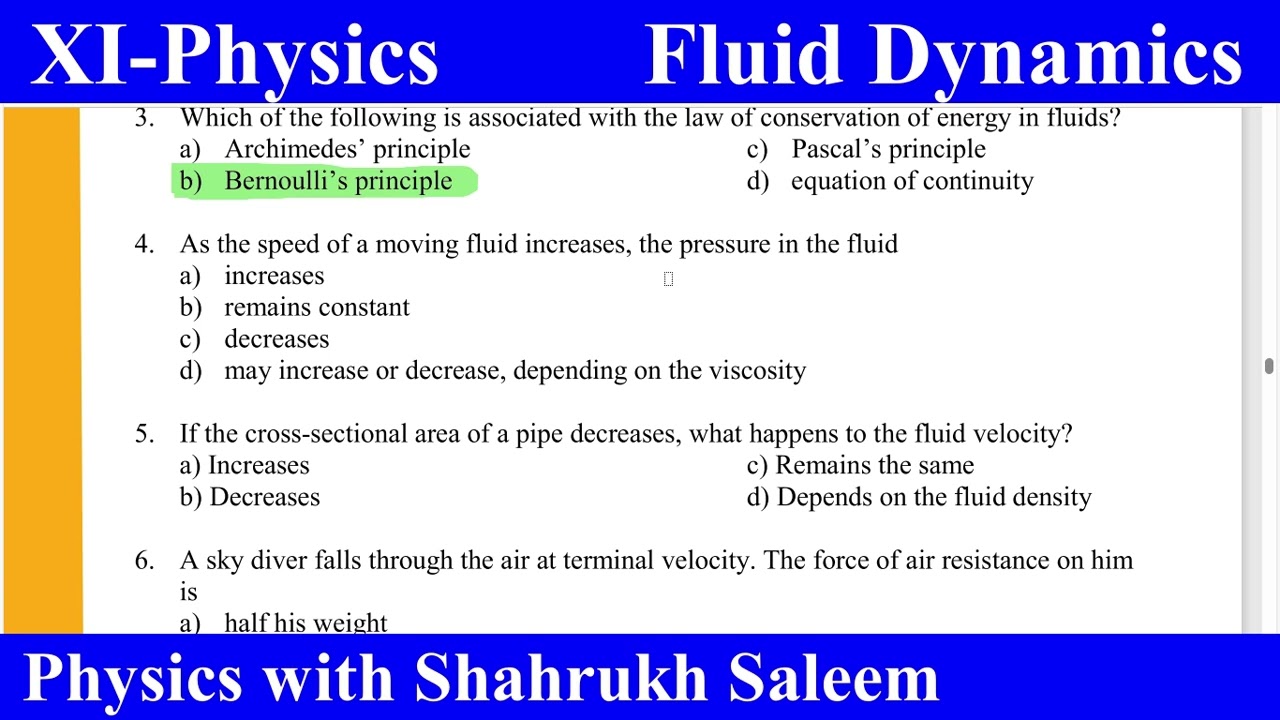 XI-Physics Fluid Dynamics

3. Which of the following is associated with the law of conservation of energy in fluids?
a) Archimedes' principle
b) Bernoulli's principle
c) Pascal's principle
d) equation of continuity

4. As the speed of a moving fluid increases, the pressure in the fluid
a) increases
b) remains constant
c) decreases
d) may increase or decrease, depending on the viscosity

5. If the cross-sectional area of a pipe decreases, what happens to the fluid velocity?
a) Increases
b) Decreases
c) Remains the same
d) Depends on the fluid density

6. A sky diver falls through the air at terminal velocity. The force of air resistance on him is
a) half his weight

Physics with Shahrukh Saleem